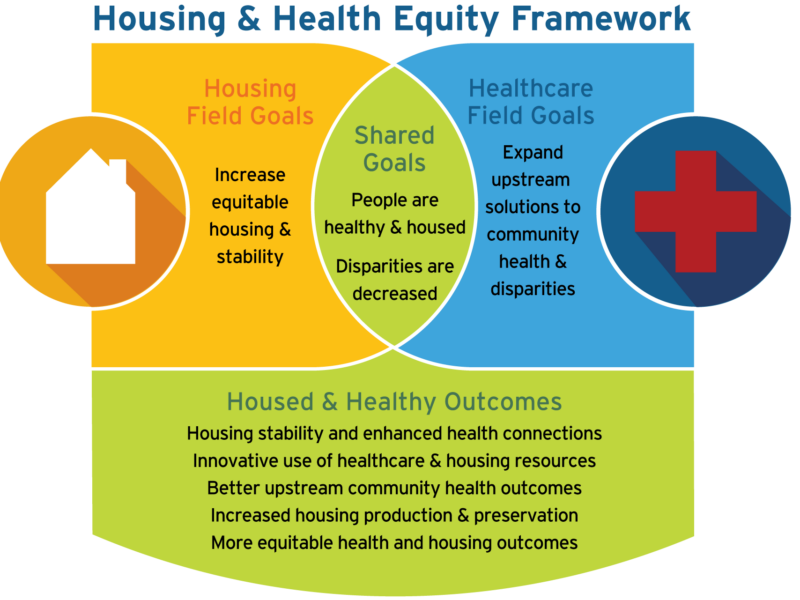 Housing & Health Equity Framework

Housing Field Goals

Increase equitable housing & stability

Shared Goals

People are healthy & housed

Disparities are decreased

Healthcare Field Goals

Expand upstream solutions to community health & disparities

Housed & Healthy Outcomes

Housing stability and enhanced health connections

Innovative use of healthcare & housing resources

Better upstream community health outcomes

Increased housing production & preservation

More equitable health and housing outcomes